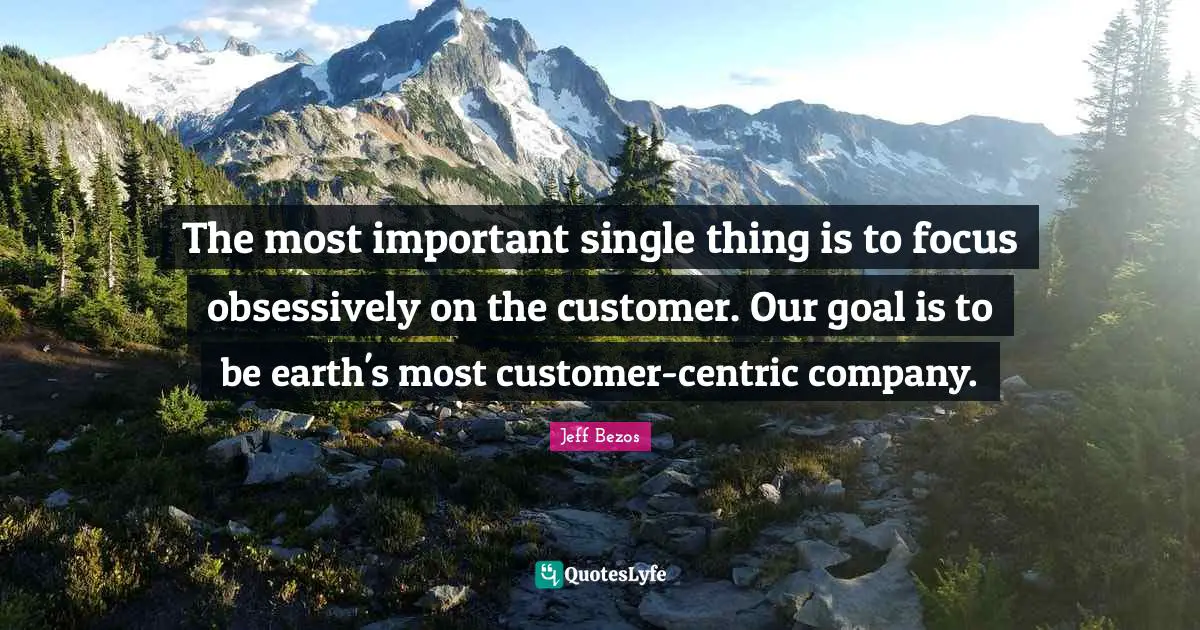 The most important single thing is to focus obsessively on the customer. Our goal is to be earth's most customer-centric company.

Jeff Bezos

QuotesLyfe